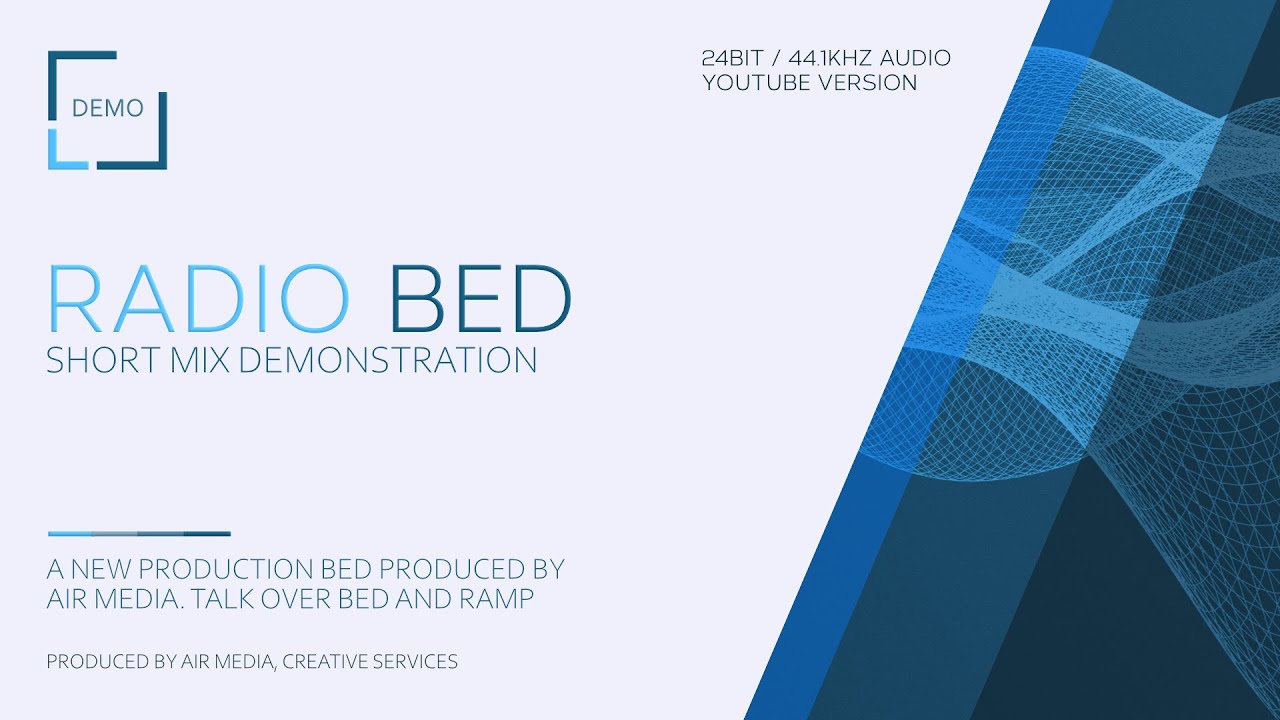 DEMO

24BIT / 44.1KHZ AUDIO
YOUTUBE VERSION

RADIO BED
SHORT MIX DEMONSTRATION

A NEW PRODUCTION BED PRODUCED BY AIR MEDIA. TALK OVER BED AND RAMP

PRODUCED BY AIR MEDIA, CREATIVE SERVICES